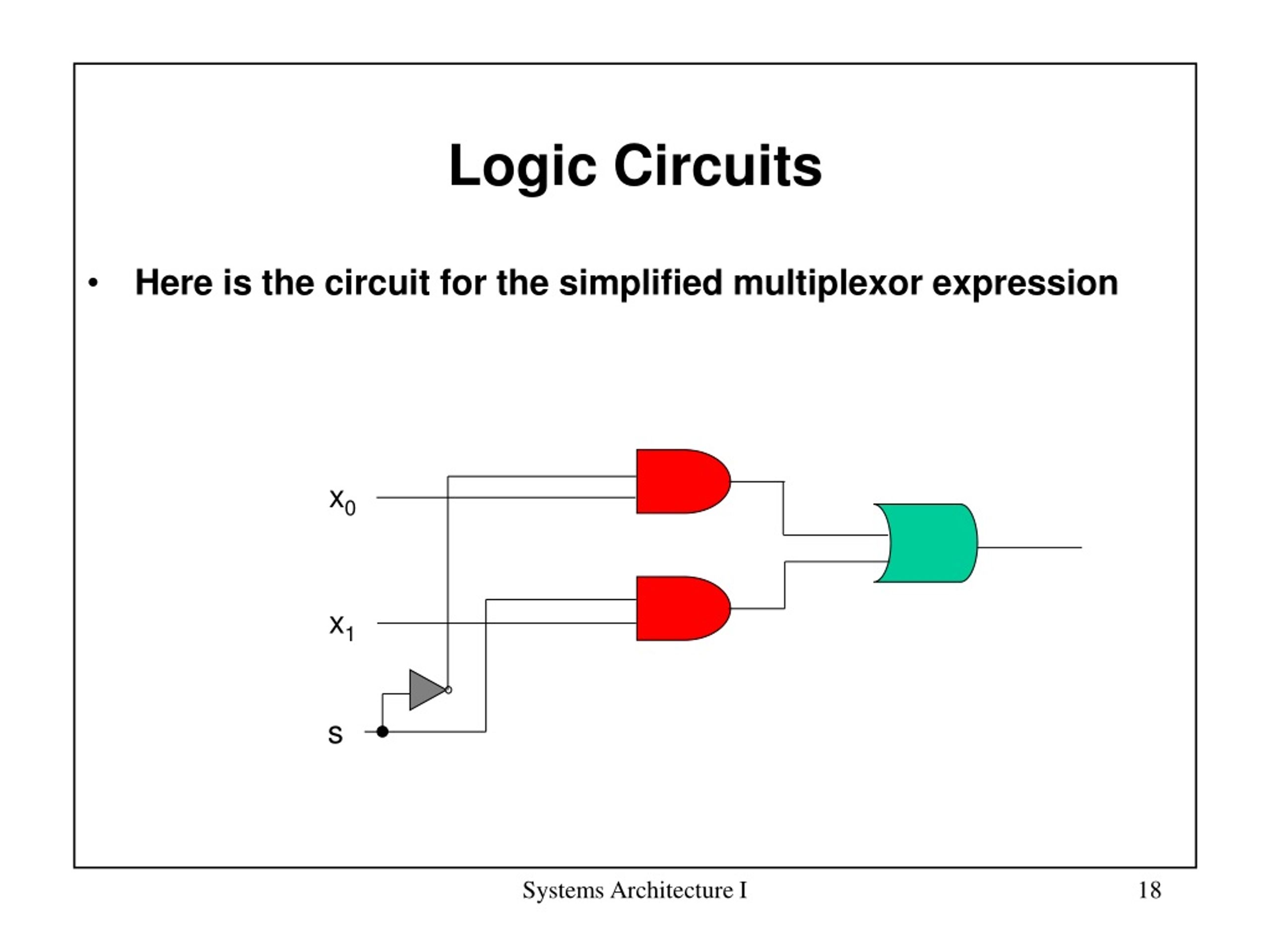 Logic Circuits

• Here is the circuit for the simplified multiplexor expression

$x_0$

$x_1$

s

Systems Architecture I

18